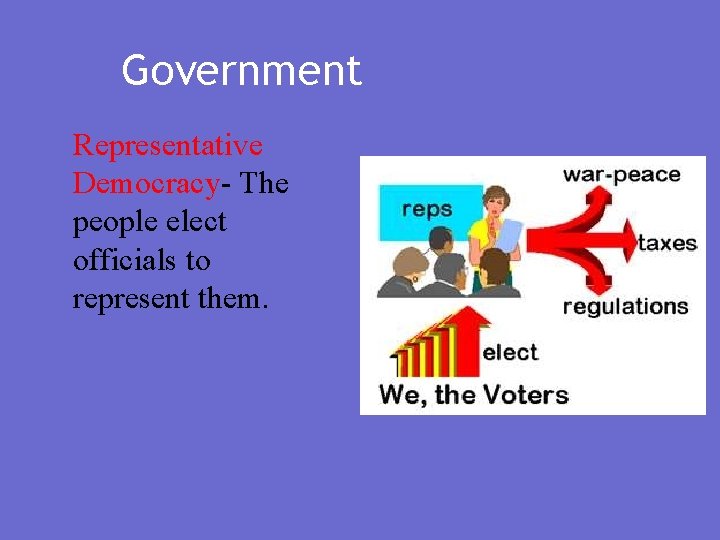 Government

Representative Democracy- The people elect officials to represent them.

reps

war-peace

taxes

regulations

elect

We, the Voters